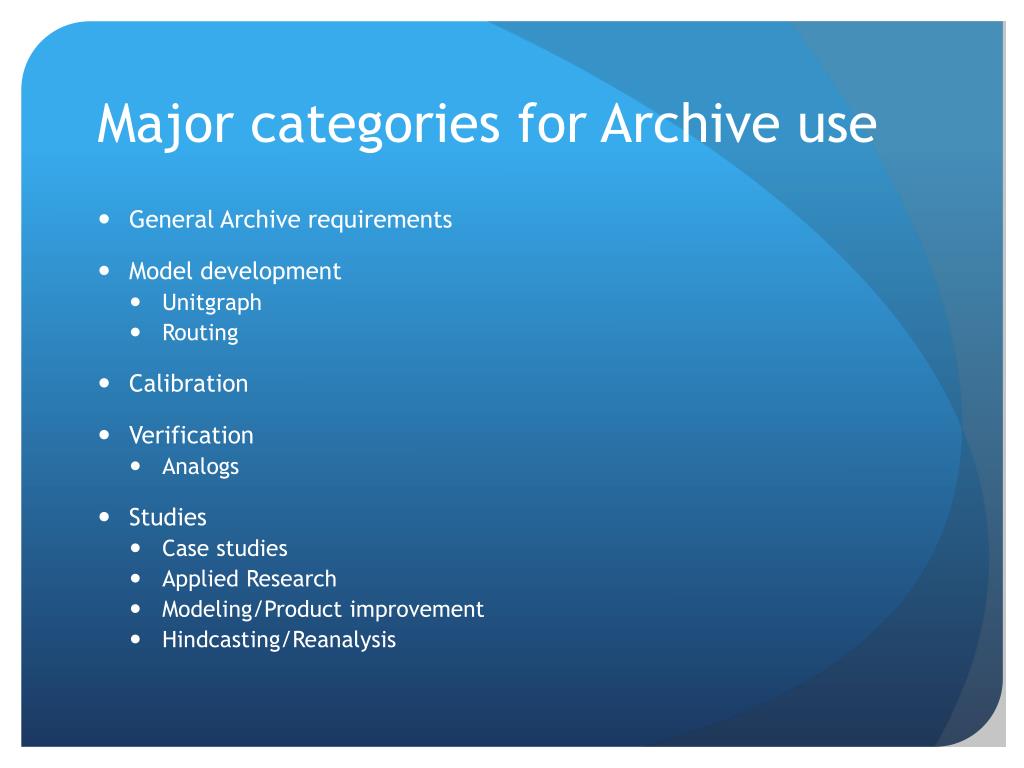 Major categories for Archive use

- General Archive requirements
- Model development
  - Unitgraph
  - Routing
- Calibration
- Verification
  - Analogs
- Studies
  - Case studies
  - Applied Research
  - Modeling/Product improvement
  - Hindcasting/Reanalysis